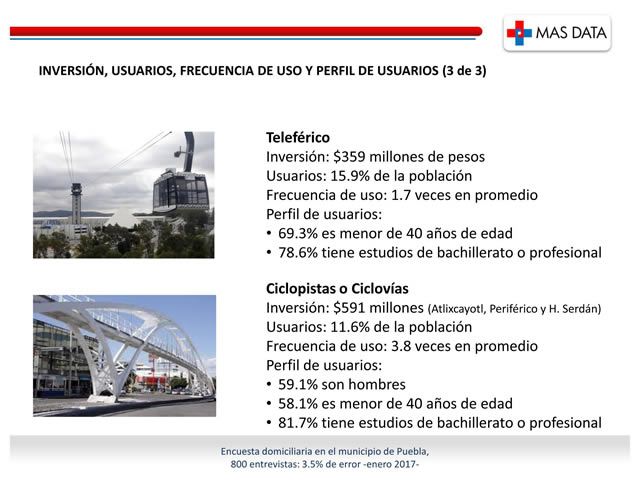 MAS DATA

INVERSIÓN, USUARIOS, FRECUENCIA DE USO Y PERFIL DE USUARIOS (3 de 3)

Teleférico
Inversión: \$359 millones de pesos
Usuarios: 15.9% de la población
Frecuencia de uso: 1.7 veces en promedio
Perfil de usuarios:
• 69.3% es menor de 40 años de edad
• 78.6% tiene estudios de bachillerato o profesional

Ciclopistas o Ciclovías
Inversión: \$591 millones (Atlixcayotl, Periférico y H. Serdán)
Usuarios: 11.6% de la población
Frecuencia de uso: 3.8 veces en promedio
Perfil de usuarios:
• 59.1% son hombres
• 58.1% es menor de 40 años de edad
• 81.7% tiene estudios de bachillerato o profesional

Encuesta domiciliaria en el municipio de Puebla,
800 entrevistas: 3.5% de error -enero 2017-